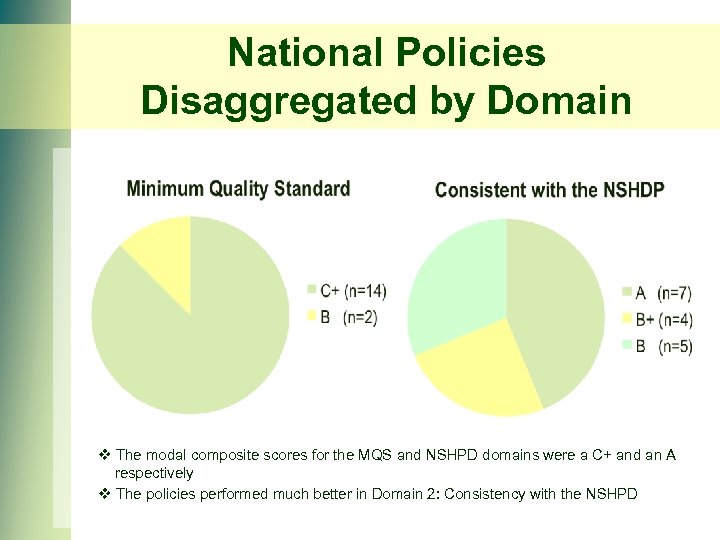 National Policies Disaggregated by Domain

Minimum Quality Standard

C+ (n=14)
B (n=2)

Consistent with the NSHDP

A (n=7)
B+ (n=4)
B (n=5)

❖ The modal composite scores for the MQS and NSHPD domains were a C+ and an A respectively

❖ The policies performed much better in Domain 2: Consistency with the NSHPD